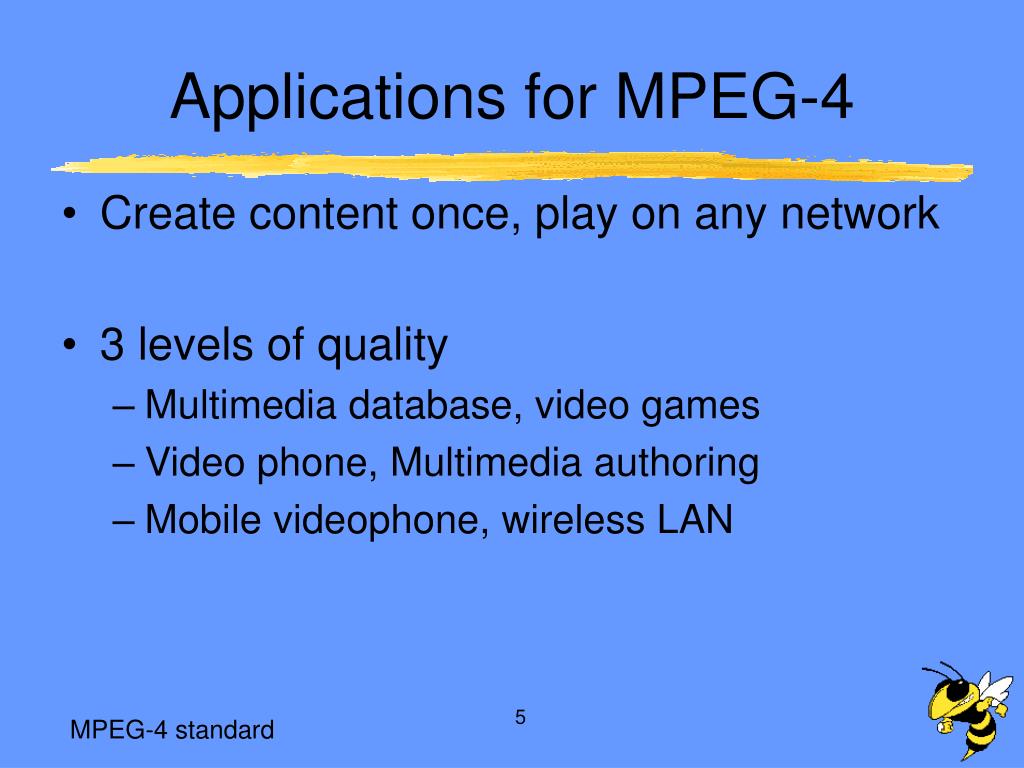 Applications for MPEG-4

• Create content once, play on any network

• 3 levels of quality
– Multimedia database, video games
– Video phone, Multimedia authoring
– Mobile videophone, wireless LAN

MPEG-4 standard

5